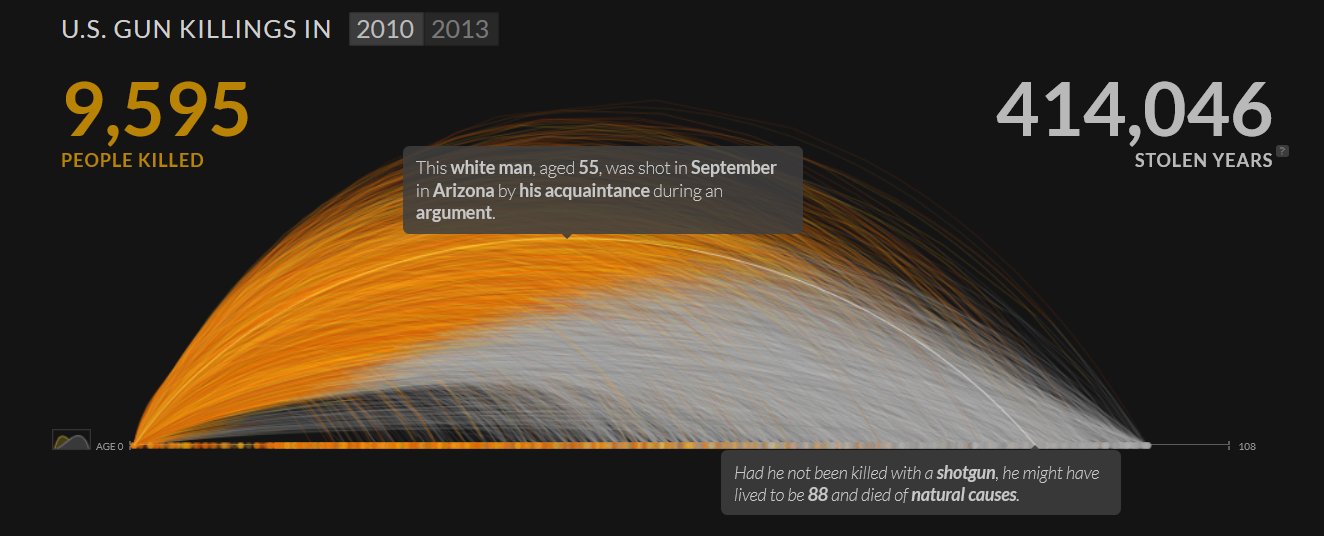 U.S. GUN KILLINGS IN 2010 2013

9,595
PEOPLE KILLED

414,046
STOLEN YEARS ?

This white man, aged 55, was shot in September in Arizona by his acquaintance during an argument.

AGE 0

108

Had he not been killed with a shotgun, he might have lived to be 88 and died of natural causes.